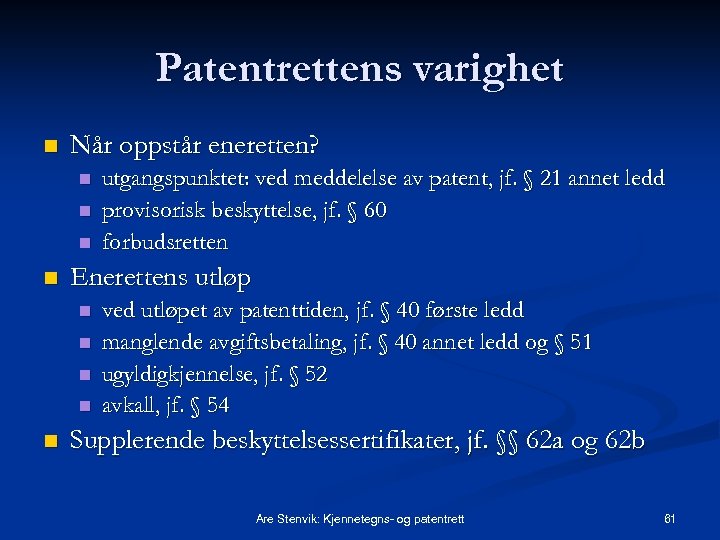 Patentrettens varighet

Når oppstår eneretten?

utgangspunktet: ved meddelelse av patent, jf. § 21 annet ledd

provisorisk beskyttelse, jf. § 60

forbudsretten

Enerettens utløp

ved utløpet av patenttiden, jf. § 40 første ledd

manglende avgiftsbetaling, jf. § 40 annet ledd og § 51

ugyldigkjennelse, jf. § 52

avkall, jf. § 54

Supplerende beskyttelsessertifikater, jf. §§ 62a og 62b

Are Stenvik: Kjennetegns- og patentrett

61